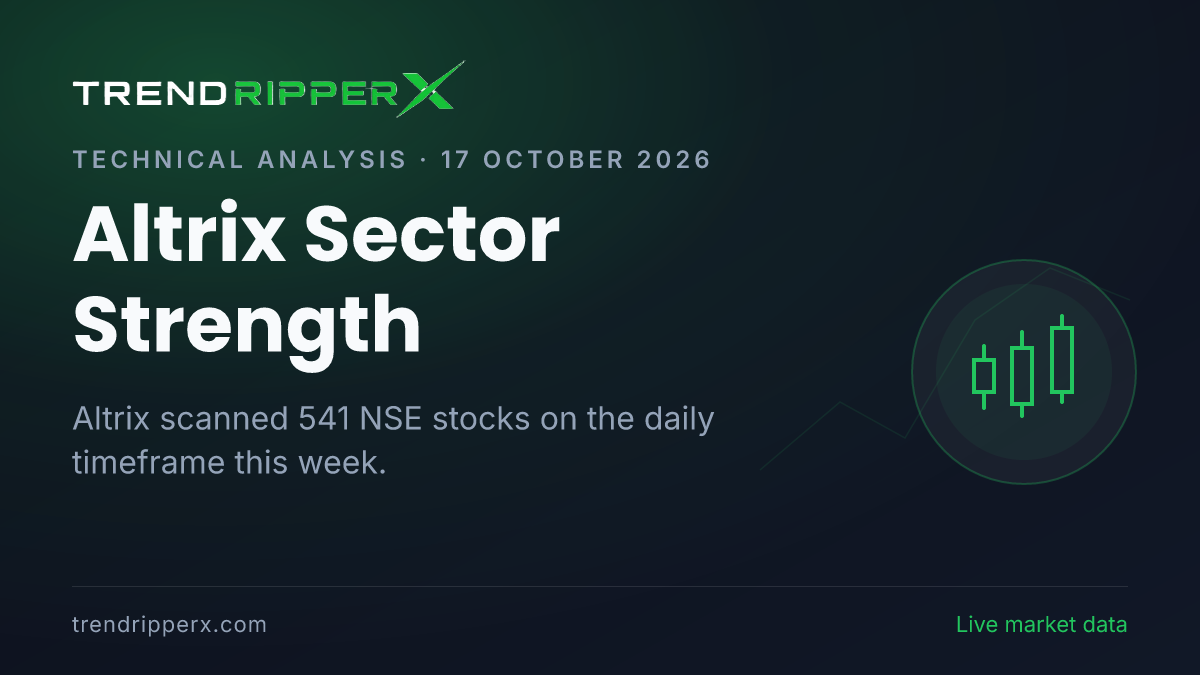 TRENDRIPPERX

TECHNICAL ANALYSIS · 17 OCTOBER 2026

Altrix Sector Strength

Altrix scanned 541 NSE stocks on the daily timeframe this week.

trendripperx.com

Live market data